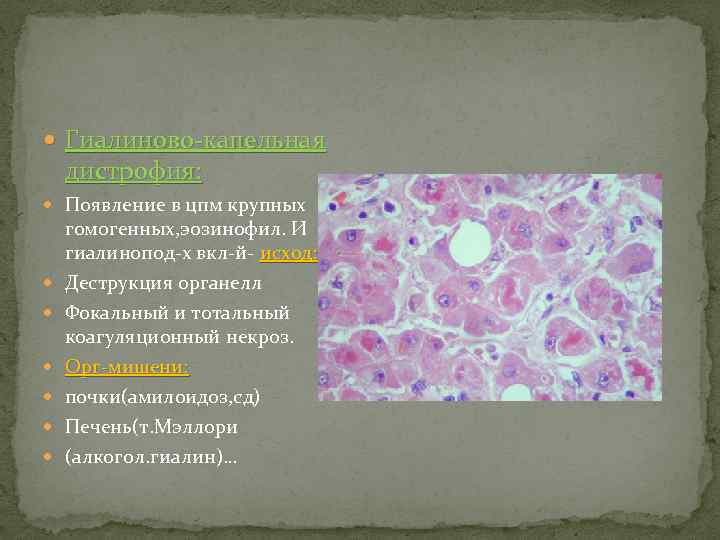 Гиалиново-капельная дистрофия:

Появление в цпм крупных гомогенных,эозинофил. И гиалинопод-х вкл-й- исход:

Деструкция органелл

Фокальный и тотальный коагуляционный некроз.

Орг-мишени:

почки(амилоидоз,сд)

Печень(т.Мэллори

(алкогол.гиалин)…